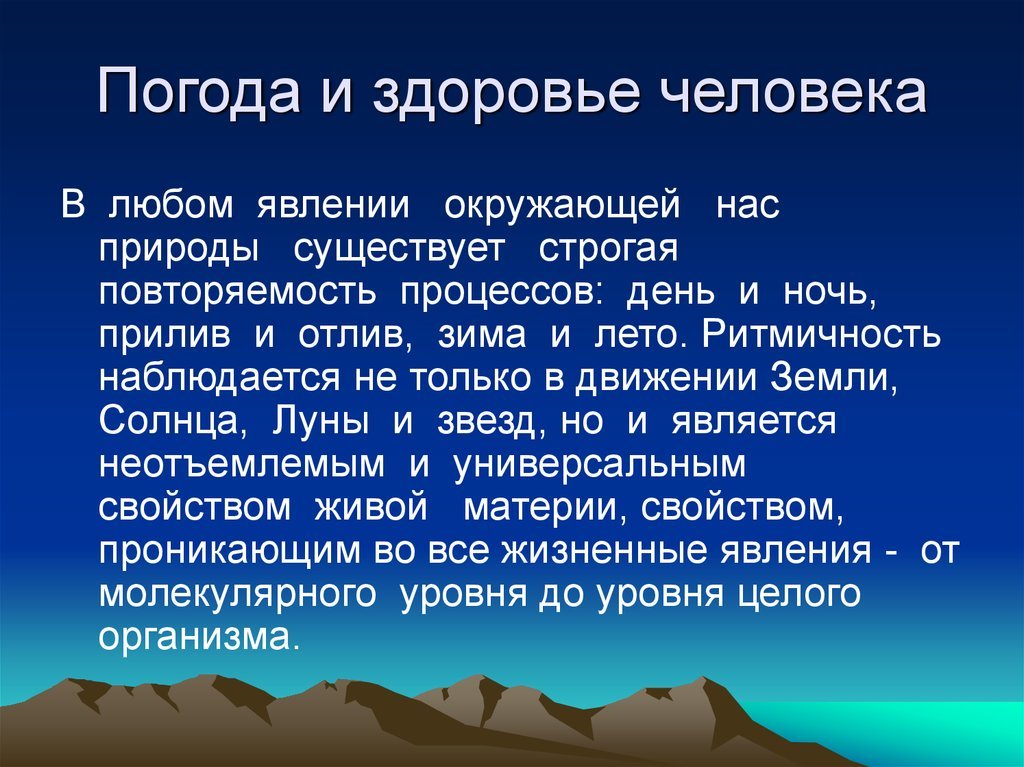 Погода и здоровье человека

В любом явлении окружающей нас природы существует строгая повторяемость процессов: день и ночь, прилив и отлив, зима и лето. Ритмичность наблюдается не только в движении Земли, Солнца, Луны и звезд, но и является неотъемлемым и универсальным свойством живой материи, свойством, проникающим во все жизненные явления - от молекулярного уровня до уровня целого организма.